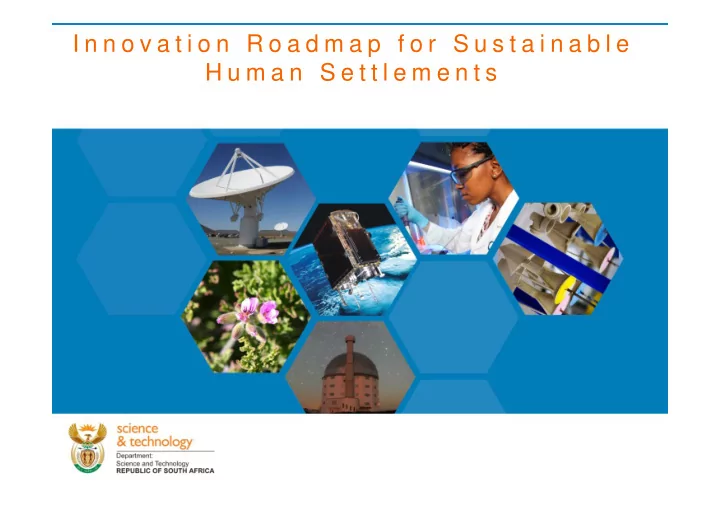 Innovation Roadmap for Sustainable Human Settlements

science & technology

Department:
Science and Technology
REPUBLIC OF SOUTH AFRICA